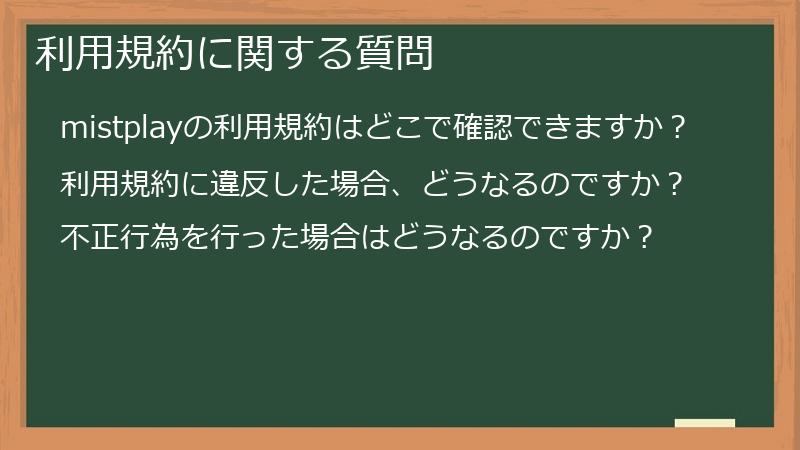 利用規約に関する質問

mistplayの利用規約はどこで確認できますか？

利用規約に違反した場合、どうなるのですか？

不正行為を行った場合はどうなるのですか？